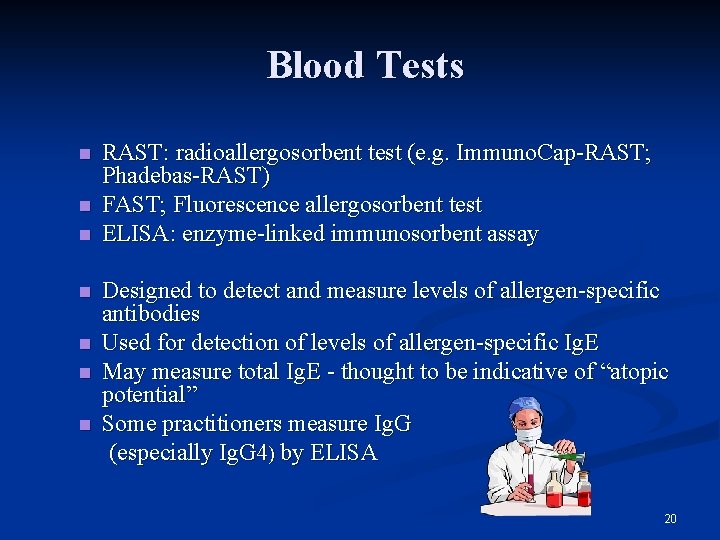 Blood Tests

- RAST: radioallergosorbent test (e.g. ImmunoCap-RAST; Phadebas-RAST)
- FAST; Fluorescence allergosorbent test
- ELISA: enzyme-linked immunosorbent assay

- Designed to detect and measure levels of allergen-specific antibodies
- Used for detection of levels of allergen-specific IgE
- May measure total IgE - thought to be indicative of “atopic potential”
- Some practitioners measure IgG (especially IgG4) by ELISA

20